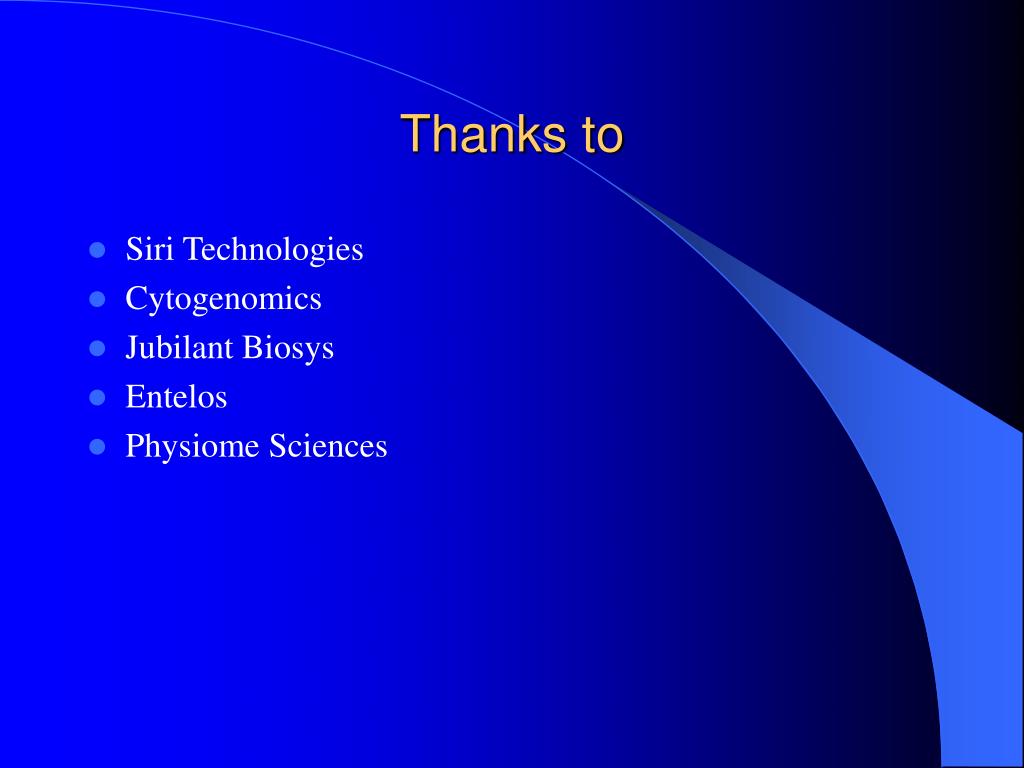 Thanks to

- Siri Technologies
- Cytogenomics
- Jubilant Biosys
- Entelos
- Physiome Sciences